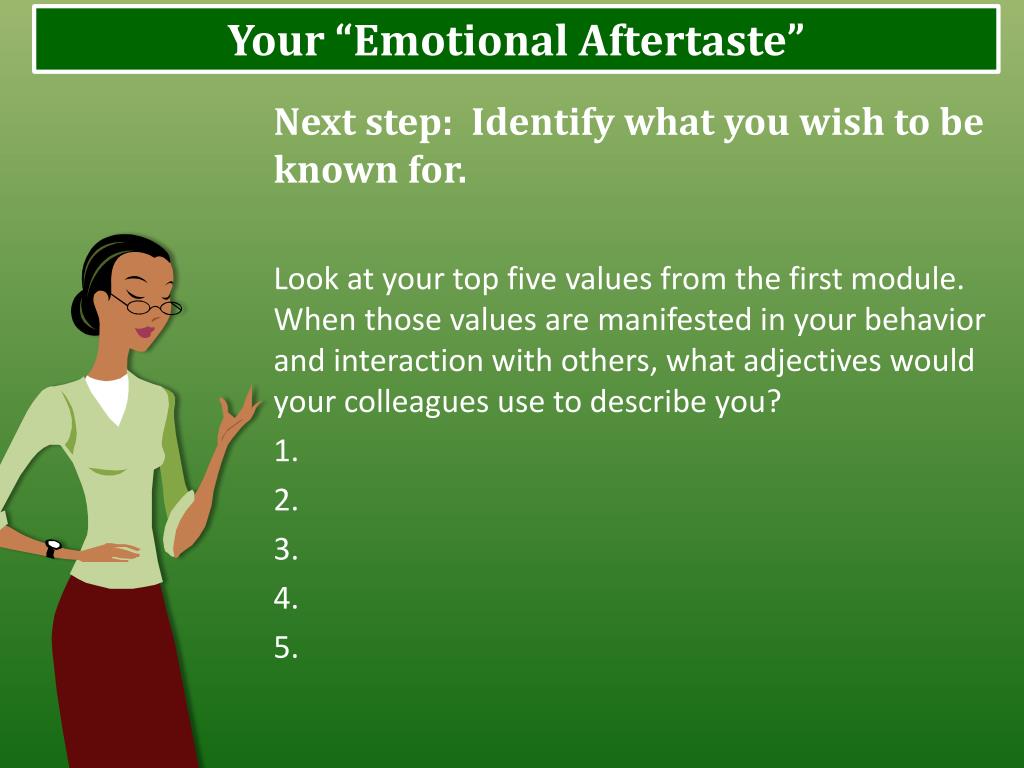 Your “Emotional Aftertaste”

Next step: Identify what you wish to be known for.

Look at your top five values from the first module. When those values are manifested in your behavior and interaction with others, what adjectives would your colleagues use to describe you?

1.

2.

3.

4.

5.